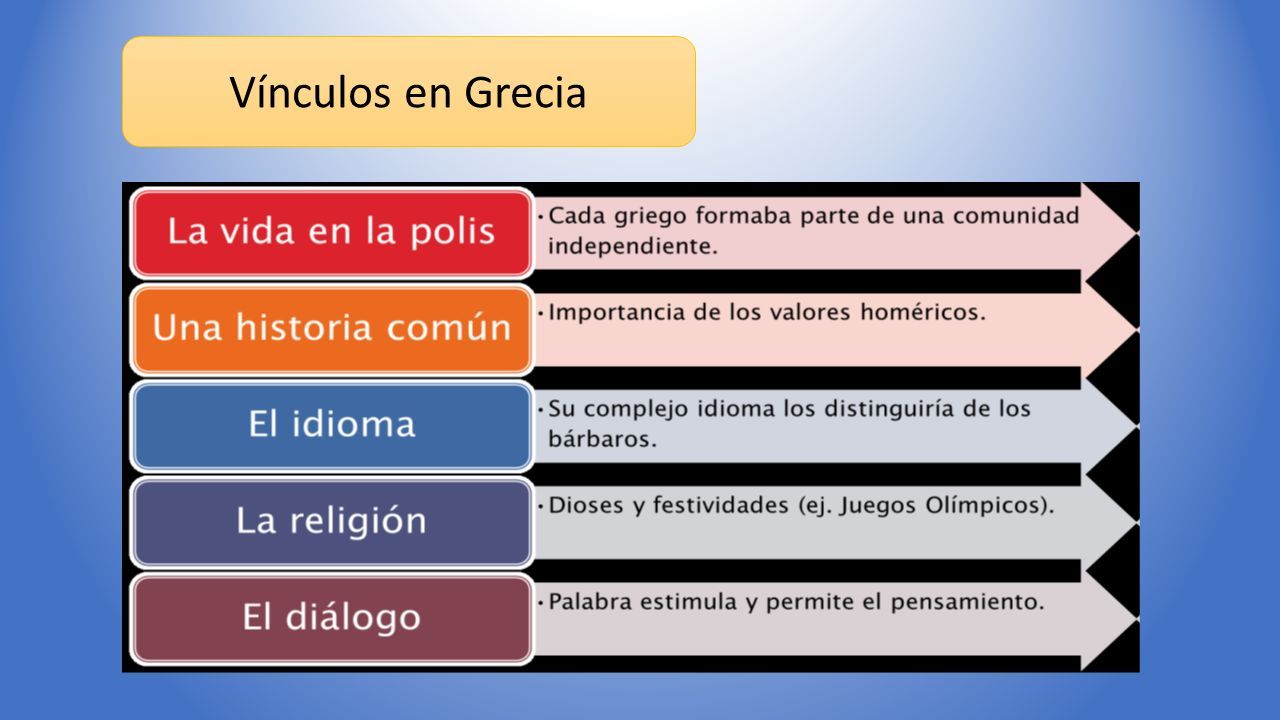 Vínculos en Grecia

La vida en la polis

• Cada griego formaba parte de una comunidad independiente.

Una historia común

• Importancia de los valores homéricos.

El idioma

• Su complejo idioma los distinguiría de los bárbaros.

La religión

• Dioses y festividades (ej. Juegos Olímpicos).

El diálogo

• Palabra estimula y permite el pensamiento.